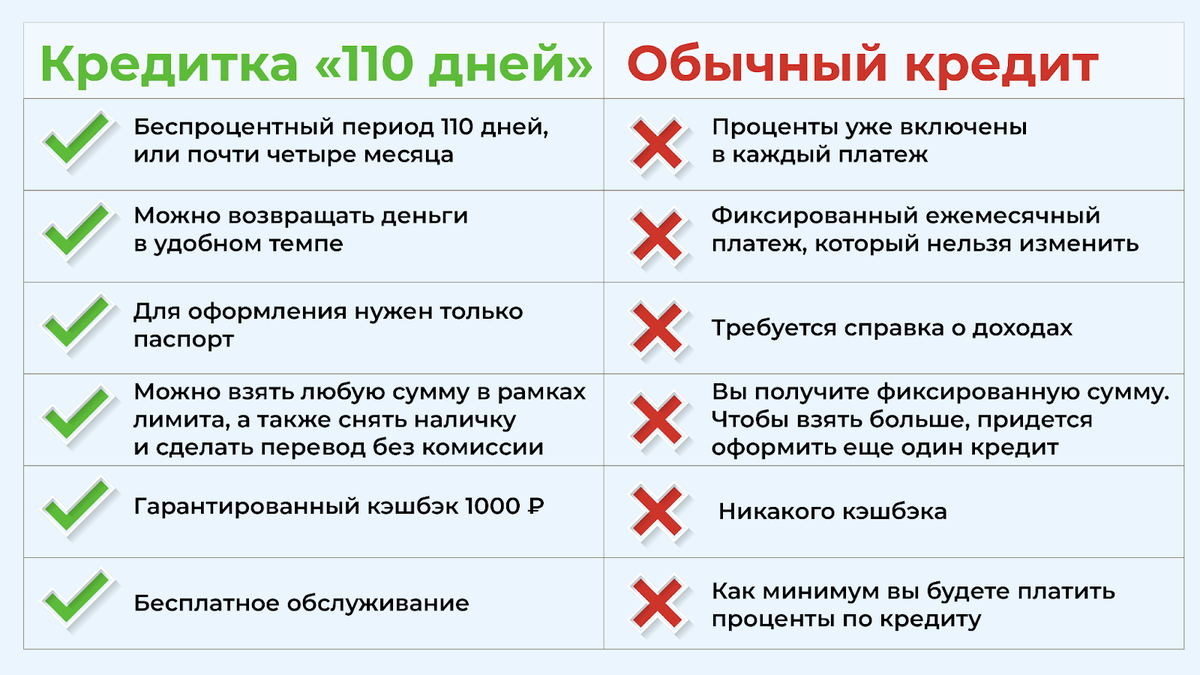 | Кредитка «110 дней» | Обычный кредит |
|---|---|
| Беспроцентный период 110 дней, или почти четыре месяца | Проценты уже включены в каждый платеж |
| Можно возвращать деньги в удобном темпе | Фиксированный ежемесячный платеж, который нельзя изменить |
| Для оформления нужен только паспорт | Требуется справка о доходах |
| Можно взять любую сумму в рамках лимита, а также снять наличку и сделать перевод без комиссии | Вы получите фиксированную сумму. Чтобы взять больше, придется оформить еще один кредит |
| Гарантированный кэшбэк 1000 ₽ | Никакого кэшбэка |
| Бесплатное обслуживание | Как минимум вы будете платить проценты по кредиту |